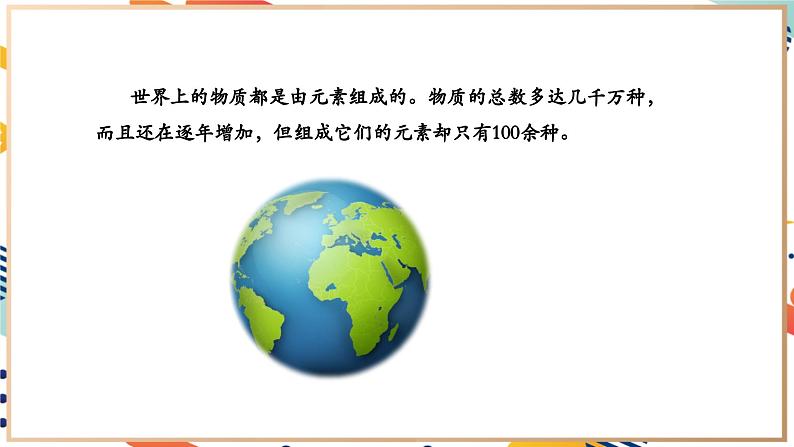 世界上的物质都是由元素组成的。物质的总数多达几千万种，而且还在逐年增加，但组成它们的元素却只有100余种。